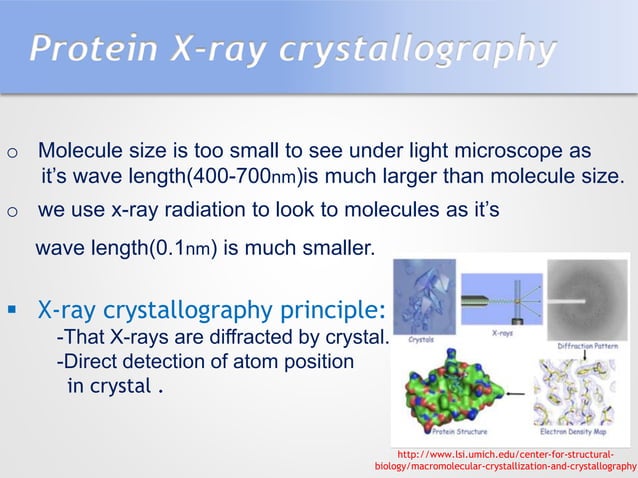 Protein X-ray crystallography

o Molecule size is too small to see under light microscope as it's wave length(400-700nm)is much larger than molecule size.

o we use x-ray radiation to look to molecules as it's wave length(0.1nm) is much smaller.

▪ X-ray crystallography principle:
-That X-rays are diffracted by crystal.
-Direct detection of atom position in crystal .

Crystals

X-rays

Diffraction Pattern

Protein Structure

Electron Density Map

http://www.lsi.umich.edu/center-for-structural-biology/macromolecular-crystallization-and-crystallography